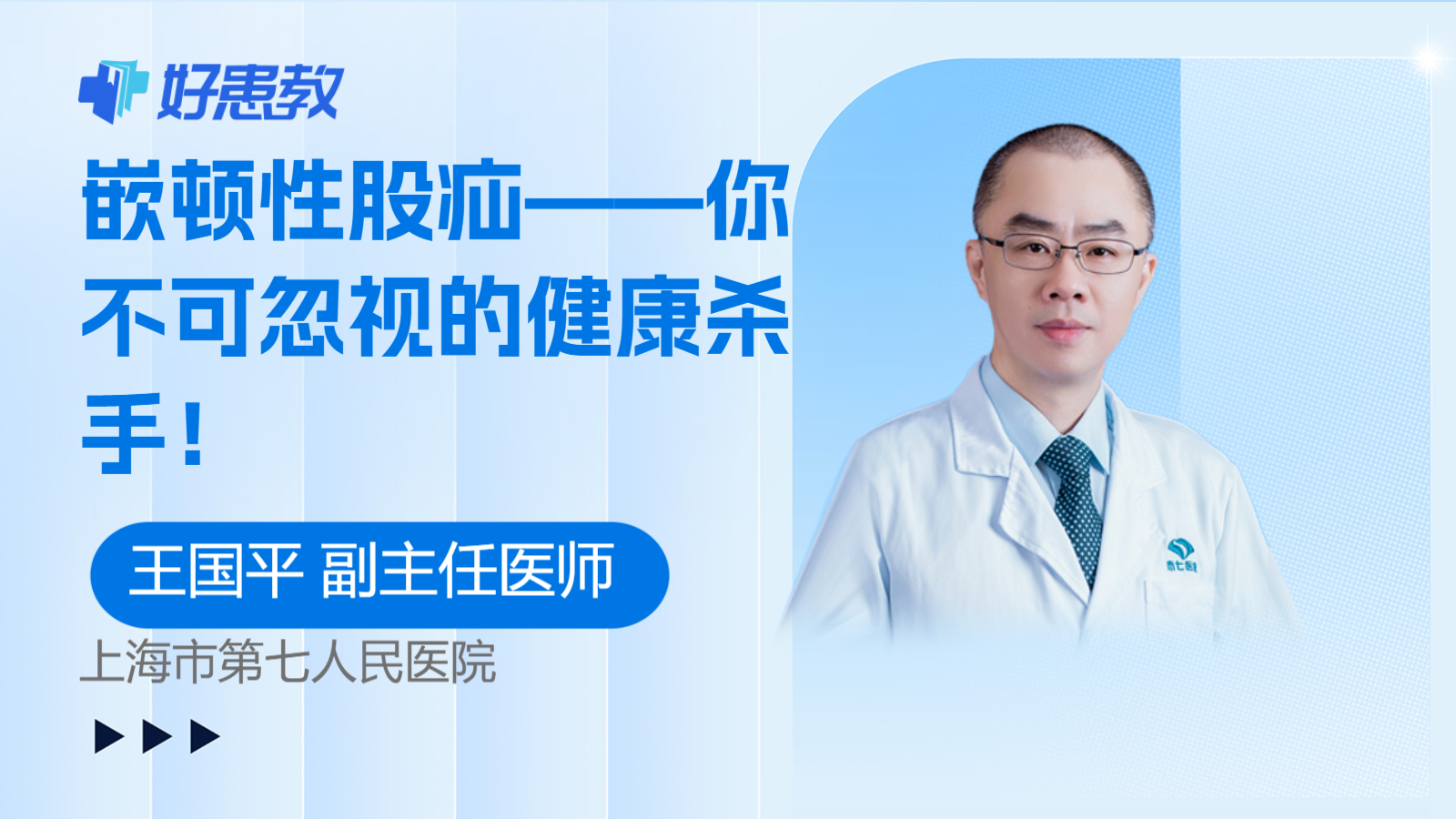 好患教

嵌顿性股疝——你不可忽视的健康杀手！

王国平 副主任医师

上海市第七人民医院